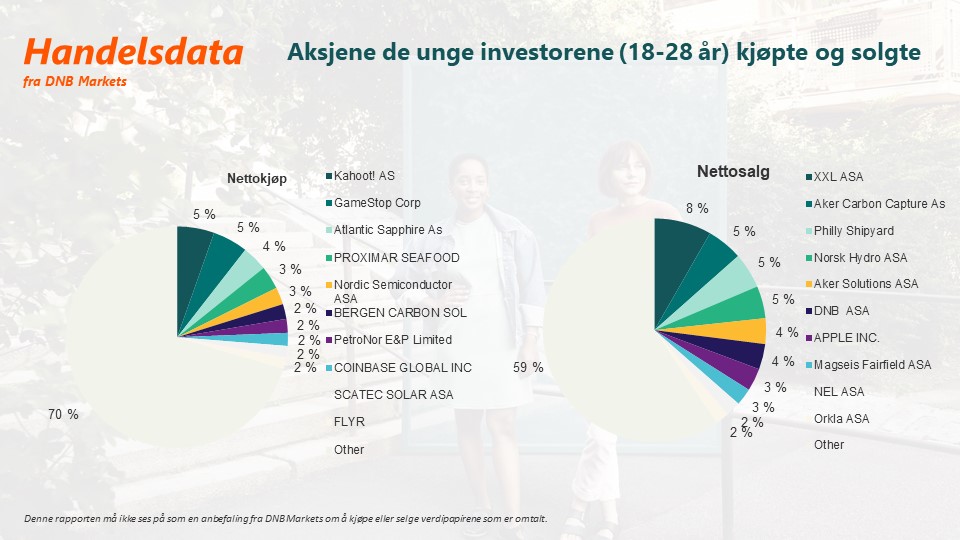 Handelsdata
fra DNB Markets

Aksjene de unge investorene (18-28 år) kjøpte og solgte

Nettokjøp

5 %
5 %
4 %
3 %
3 %
2 %
2 %
2 %
2 %
2 %
70 %

Kahoot! AS
GameStop Corp
Atlantic Sapphire As
PROXIMAR SEAFOOD
Nordic Semiconductor ASA
BERGEN CARBON SOL
PetroNor E&P Limited
COINBASE GLOBAL INC
SCATEC SOLAR ASA
FLYR
Other

Nettosalg

8 %
5 %
5 %
5 %
4 %
4 %
3 %
3 %
2 %
2 %
59 %

XXL ASA
Aker Carbon Capture As
Philly Shipyard
Norsk Hydro ASA
Aker Solutions ASA
DNB ASA
APPLE INC.
Magseis Fairfield ASA
NEL ASA
Orkla ASA
Other

Denne rapporten må ikke ses på som en anbefaling fra DNB Markets om å kjøpe eller selge verdipapirene som er omtalt.